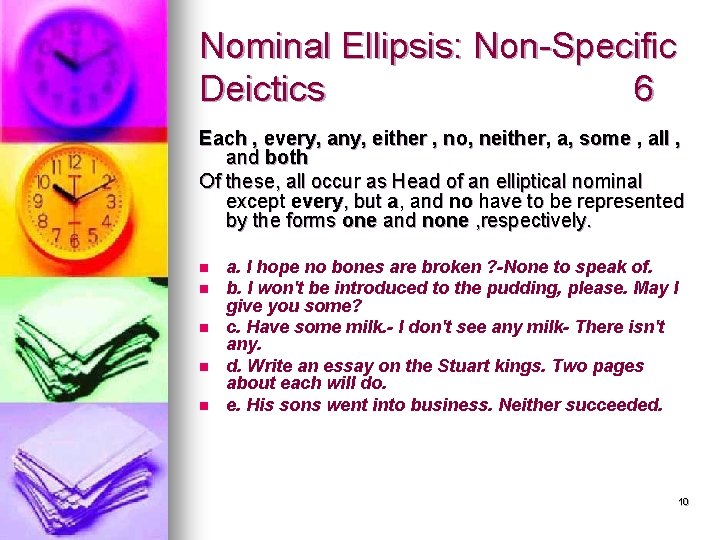 Nominal Ellipsis: Non-Specific Deictics 6

Each , every, any, either , no, neither, a, some , all , and both

Of these, all occur as Head of an elliptical nominal except every, but a, and no have to be represented by the forms one and none ,respectively.

- a. I hope no bones are broken ?-None to speak of.
- b. I won't be introduced to the pudding, please. May I give you some?
- c. Have some milk.- I don't see any milk- There isn't any.
- d. Write an essay on the Stuart kings. Two pages about each will do.
- e. His sons went into business. Neither succeeded.

10